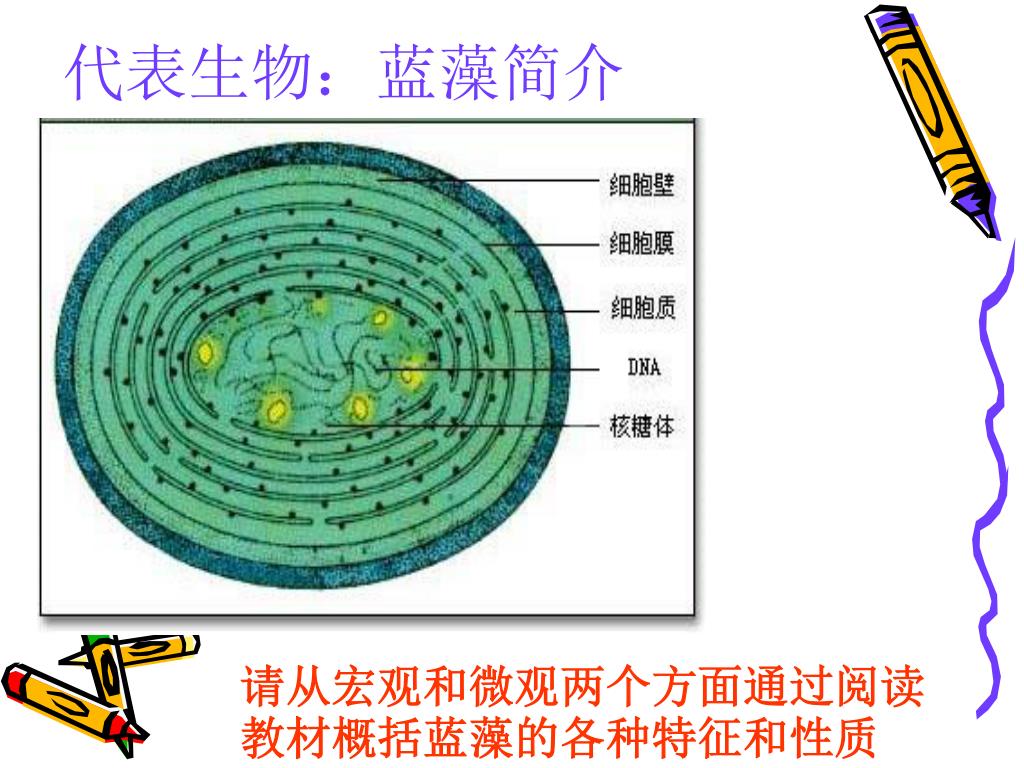 代表生物：蓝藻简介

细胞壁
细胞膜
细胞质
DNA
核糖体

请从宏观和微观两个方面通过阅读教材概括蓝藻的各种特征和性质